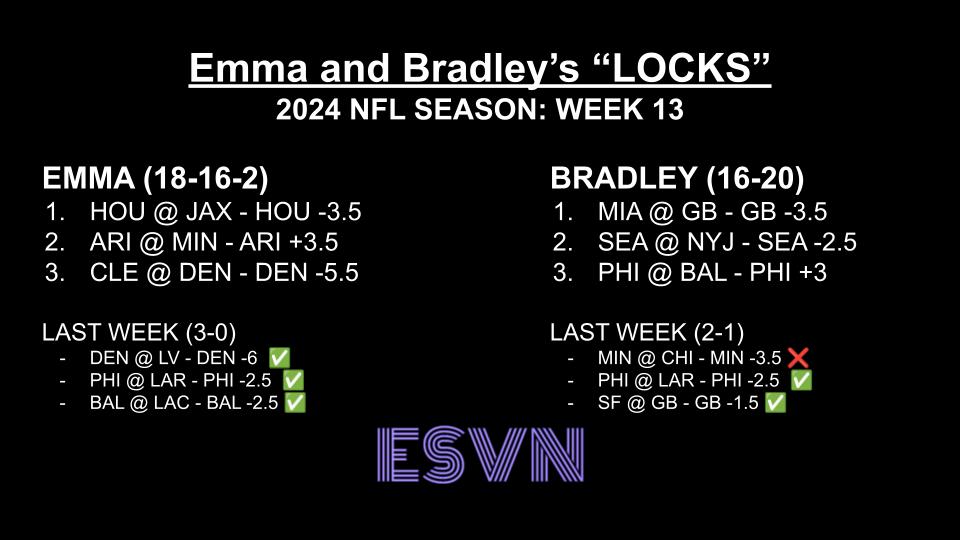 Emma and Bradley's "LOCKS"
2024 NFL SEASON: WEEK 13

EMMA (18-16-2)
1. HOU @ JAX - HOU -3.5
2. ARI @ MIN - ARI +3.5
3. CLE @ DEN - DEN -5.5

LAST WEEK (3-0)
- DEN @ LV - DEN -6 ✅
- PHI @ LAR - PHI -2.5 ✅
- BAL @ LAC - BAL -2.5 ✅

BRADLEY (16-20)
1. MIA @ GB - GB -3.5
2. SEA @ NYJ - SEA -2.5
3. PHI @ BAL - PHI +3

LAST WEEK (2-1)
- MIN @ CHI - MIN -3.5 ❌
- PHI @ LAR - PHI -2.5 ✅
- SF @ GB - GB -1.5 ✅

ESVN